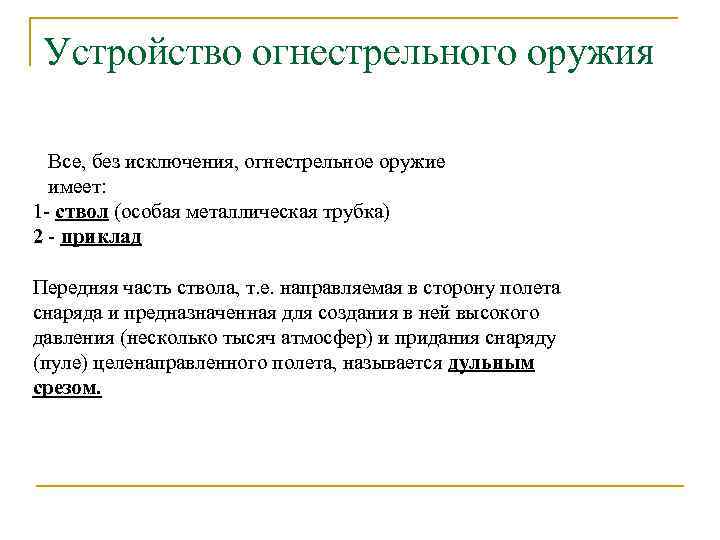 Устройство огнестрельного оружия

Все, без исключения, огнестрельное оружие имеет:
1- ствол (особая металлическая трубка)
2 - приклад

Передняя часть ствола, т.е. направляемая в сторону полета снаряда и предназначенная для создания в ней высокого давления (несколько тысяч атмосфер) и придания снаряду (пуле) целенаправленного полета, называется дульным срезом.